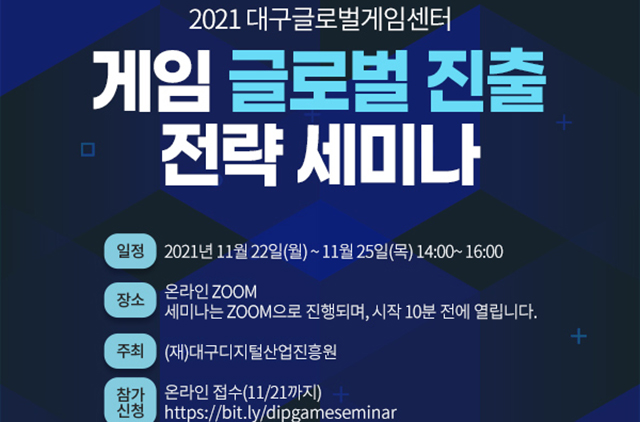 2021 대구글로벌게임센터

게임 글로벌 진출 전략 세미나

일정 2021년 11월 22일(월) ~ 11월 25일(목) 14:00~ 16:00

장소 온라인 ZOOM
세미나는 ZOOM으로 진행되며, 시작 10분 전에 열립니다.

주최 (재)대구디지털산업진흥원

참가 신청 온라인 접수(11/21까지)
https://bit.ly/dipgameseminar